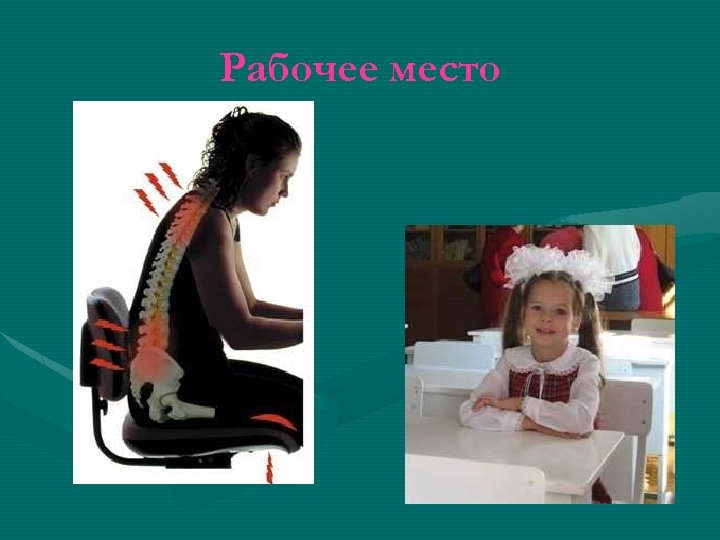 Рабочее место